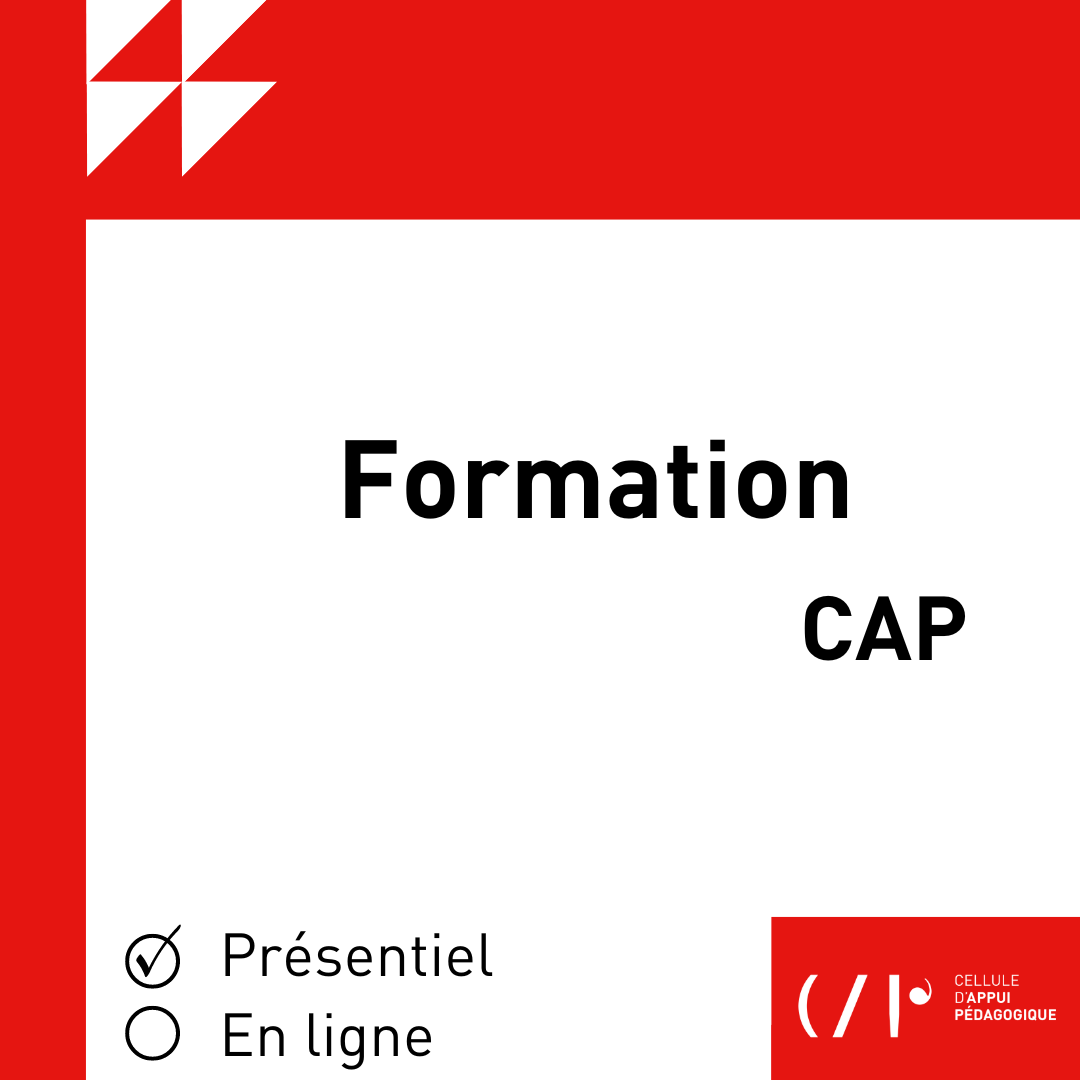 Formation
CAP

Présentiel
En ligne

CELLULE
D'APPUI
PÉDAGOGIQUE